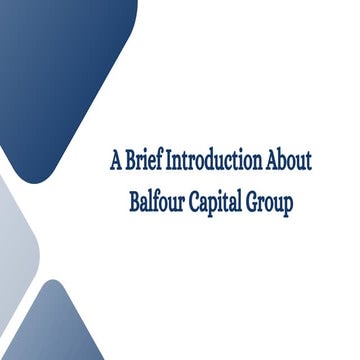 A Brief Introduction About Balfour Capital Group